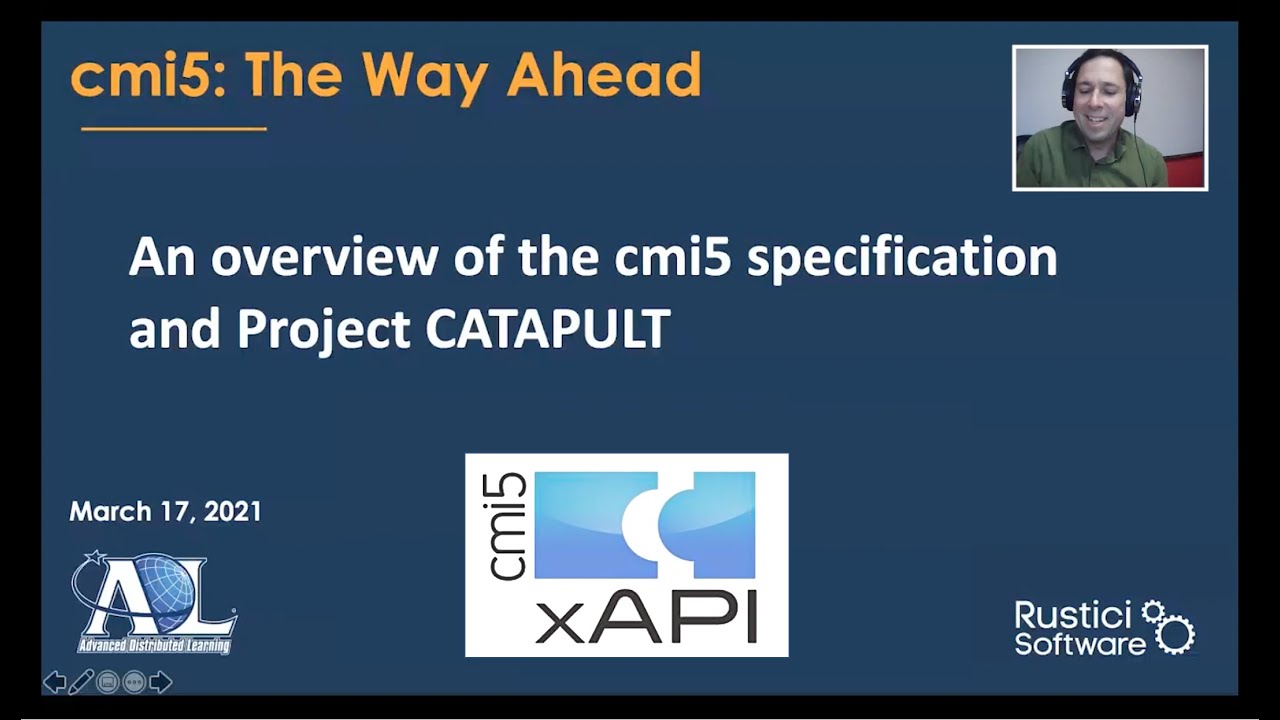 cmi5: The Way Ahead

An overview of the cmi5 specification and Project CATAPULT

March 17, 2021

ADL
Advanced Distributed Learning

cmi5
xAPI

Rustici Software